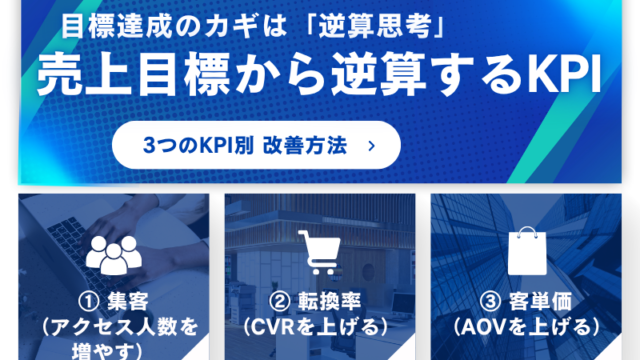 目標達成のカギは「逆算思考」

売上目標から逆算するKPI

3つのKPI別 改善方法 ›

① 集客
（アクセス人数を増やす）

② 転換率
（CVRを上げる）

③ 客単価
（AOVを上げる）